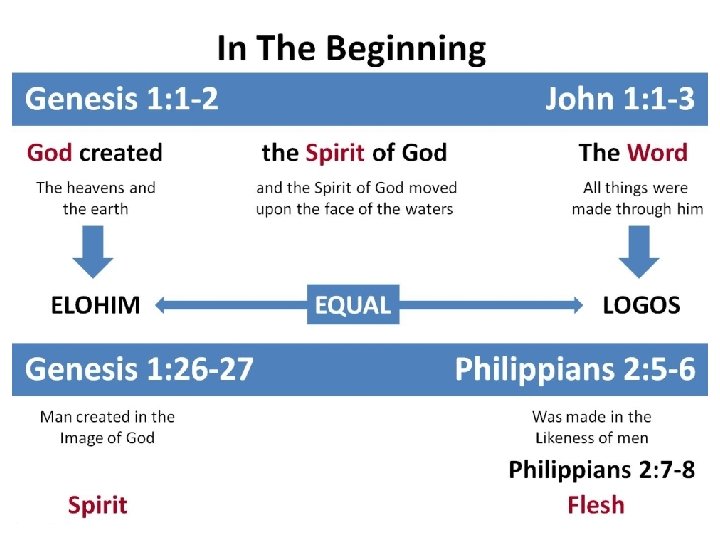 In The Beginning

Genesis 1:1-2

John 1:1-3

God created

The heavens and the earth

the Spirit of God

and the Spirit of God moved upon the face of the waters

The Word

All things were made through him

ELOHIM

EQUAL

LOGOS

Genesis 1:26-27

Philippians 2:5-6

Man created in the Image of God

Was made in the Likeness of men

Philippians 2:7-8

Spirit

Flesh